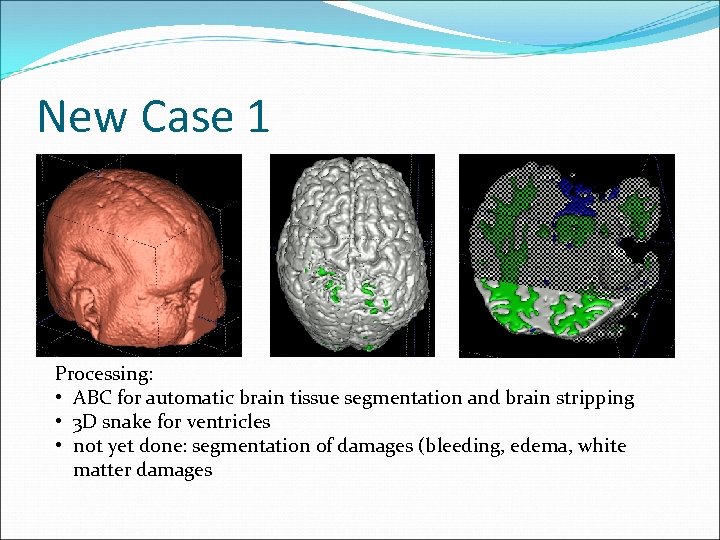 New Case 1

Processing:
• ABC for automatic brain tissue segmentation and brain stripping
• 3D snake for ventricles
• not yet done: segmentation of damages (bleeding, edema, white matter damages